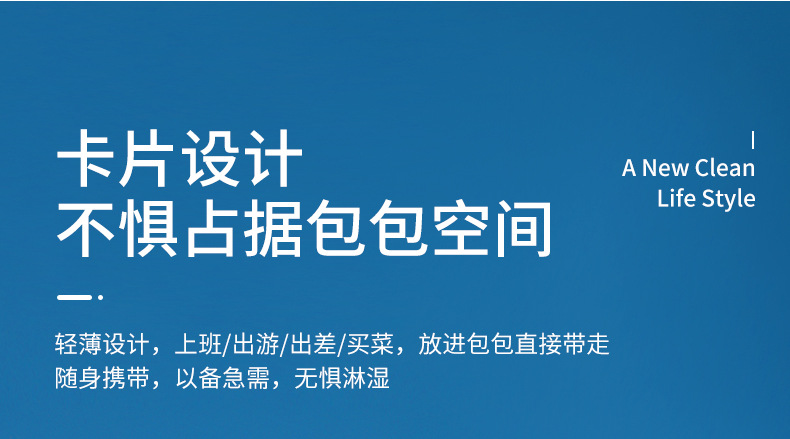 卡片设计
不惧占据包包空间

A New Clean
Life Style

轻薄设计，上班/出游/出差/买菜，放进包包直接带走
随身携带，以备急需，无惧淋湿